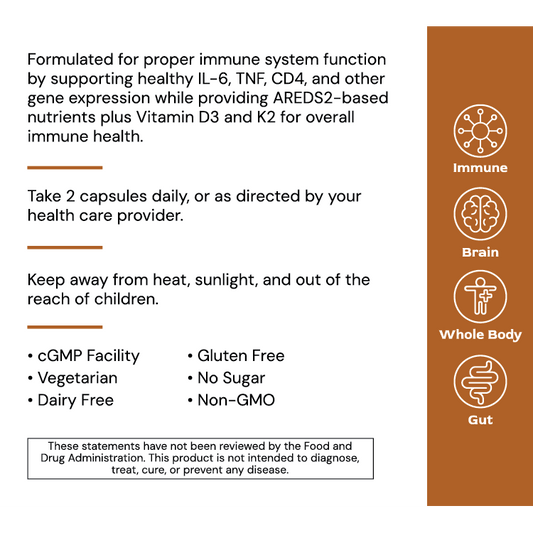 Formulated for proper immune system function by supporting healthy IL-6, TNF, CD4, and other gene expression while providing AREDS2-based nutrients plus Vitamin D3 and K2 for overall immune health.

Take 2 capsules daily, or as directed by your health care provider.

Keep away from heat, sunlight, and out of the reach of children.

• cGMP Facility
• Vegetarian
• Dairy Free

• Gluten Free
• No Sugar
• Non-GMO

These statements have not been reviewed by the Food and Drug Administration. This product is not intended to diagnose, treat, cure, or prevent any disease.

Immune

Brain

Whole Body

Gut